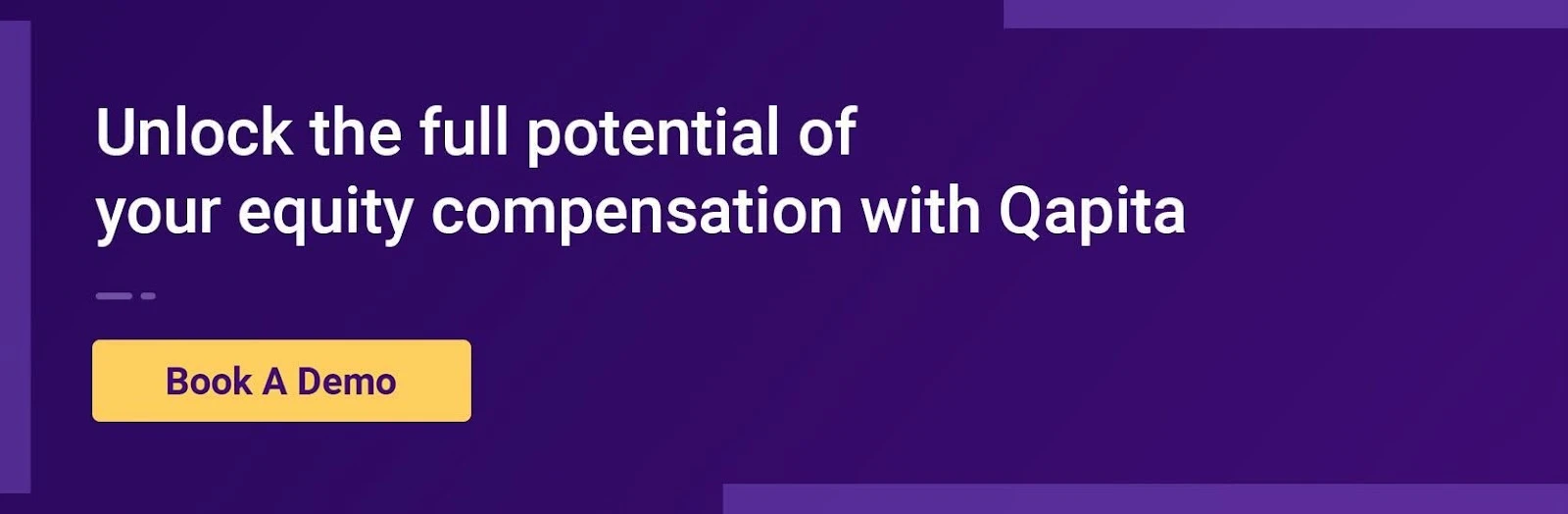 Unlock the full potential of your equity compensation with Qapita

Book A Demo